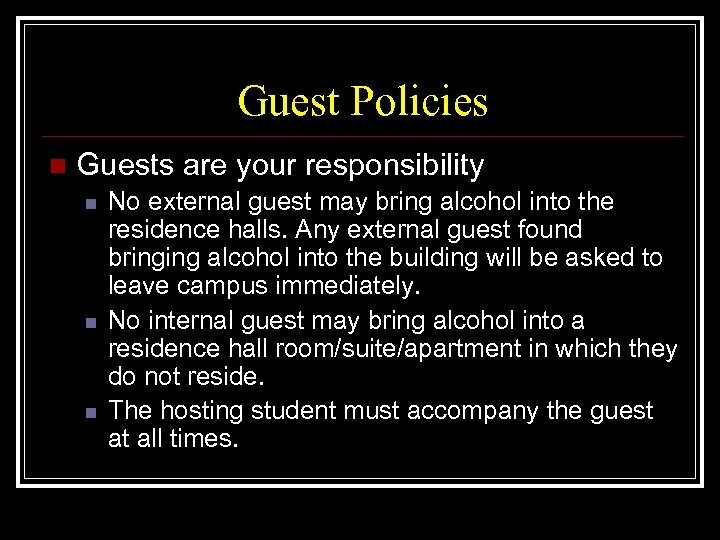 Guest Policies

Guests are your responsibility

No external guest may bring alcohol into the residence halls. Any external guest found bringing alcohol into the building will be asked to leave campus immediately.

No internal guest may bring alcohol into a residence hall room/suite/apartment in which they do not reside.

The hosting student must accompany the guest at all times.